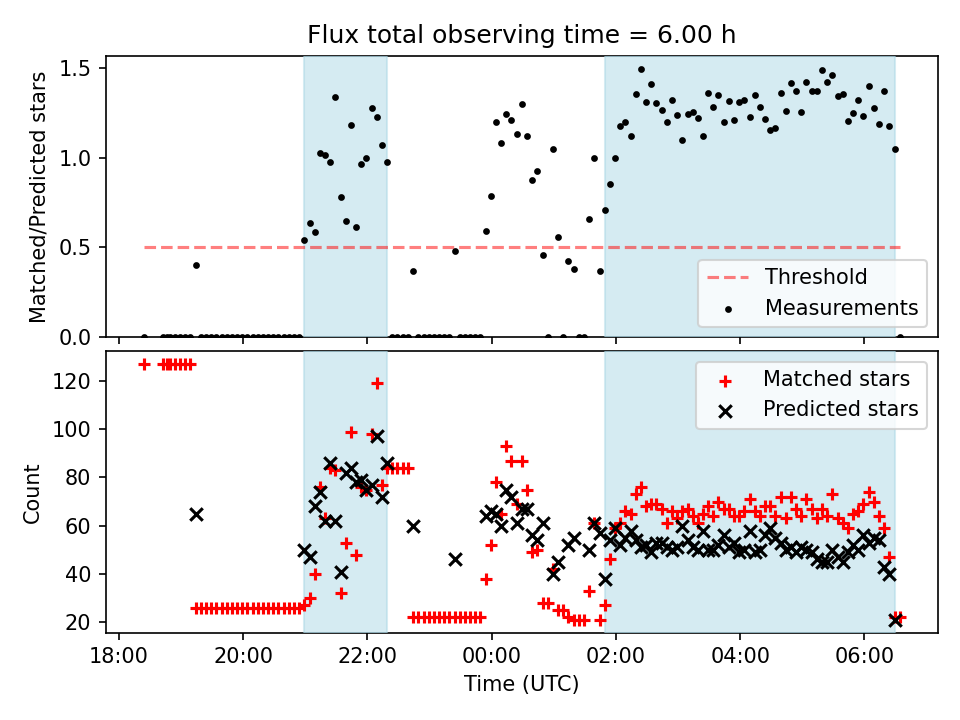 Flux total observing time = 6.00 h

Matched/Predicted stars

1.5
1.0
0.5
0.0

Threshold
Measurements

Count

120
100
80
60
40
20

Matched stars
Predicted stars

18:00
20:00
22:00
00:00
02:00
04:00
06:00

Time (UTC)